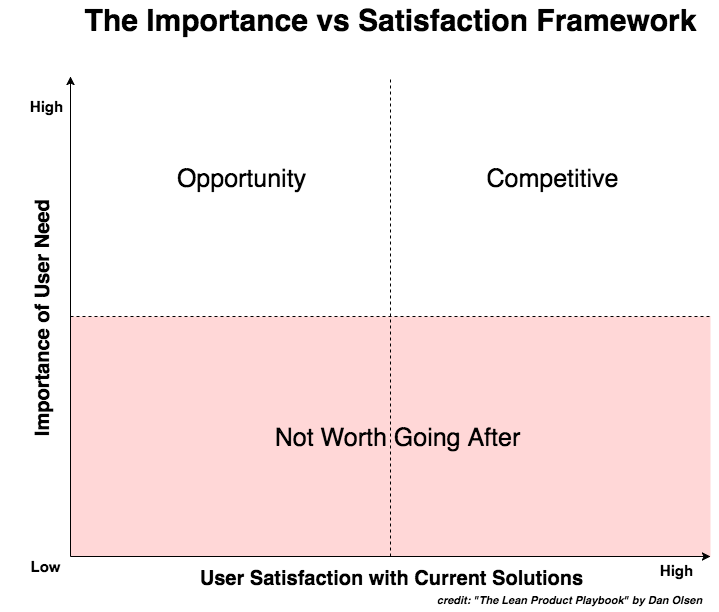 The Importance vs Satisfaction Framework

High

Importance of User Need

Opportunity

Competitive

Not Worth Going After

Low

User Satisfaction with Current Solutions

High

credit: "The Lean Product Playbook" by Dan Olsen